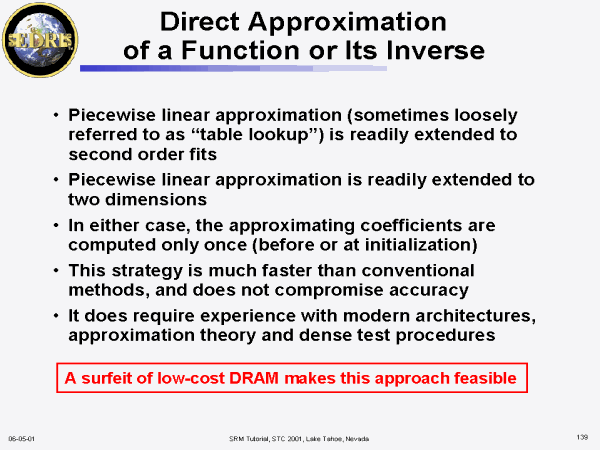 SEDRIS

Direct Approximation of a Function or Its Inverse

• Piecewise linear approximation (sometimes loosely referred to as “table lookup”) is readily extended to second order fits
• Piecewise linear approximation is readily extended to two dimensions
• In either case, the approximating coefficients are computed only once (before or at initialization)
• This strategy is much faster than conventional methods, and does not compromise accuracy
• It does require experience with modern architectures, approximation theory and dense test procedures

A surfeit of low-cost DRAM makes this approach feasible

06-05-01

SRM Tutorial, STC 2001, Lake Tahoe, Nevada

139